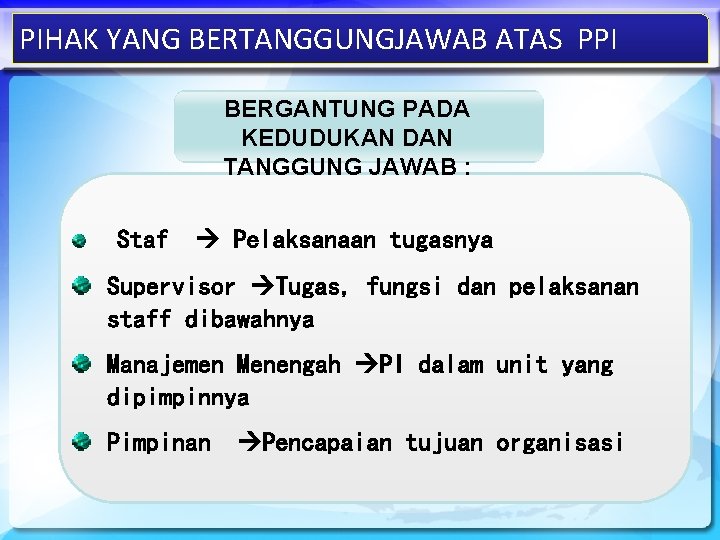 PIHAK YANG BERTANGGUNGJAWAB ATAS PPI

BERGANTUNG PADA KEDUDUKAN DAN TANGGUNG JAWAB :

Staf → Pelaksanaan tugasnya

Supervisor →Tugas, fungsi dan pelaksanan staff dibawahnya

Manajemen Menengah →PI dalam unit yang dipimpinnya

Pimpinan →Pencapaian tujuan organisasi